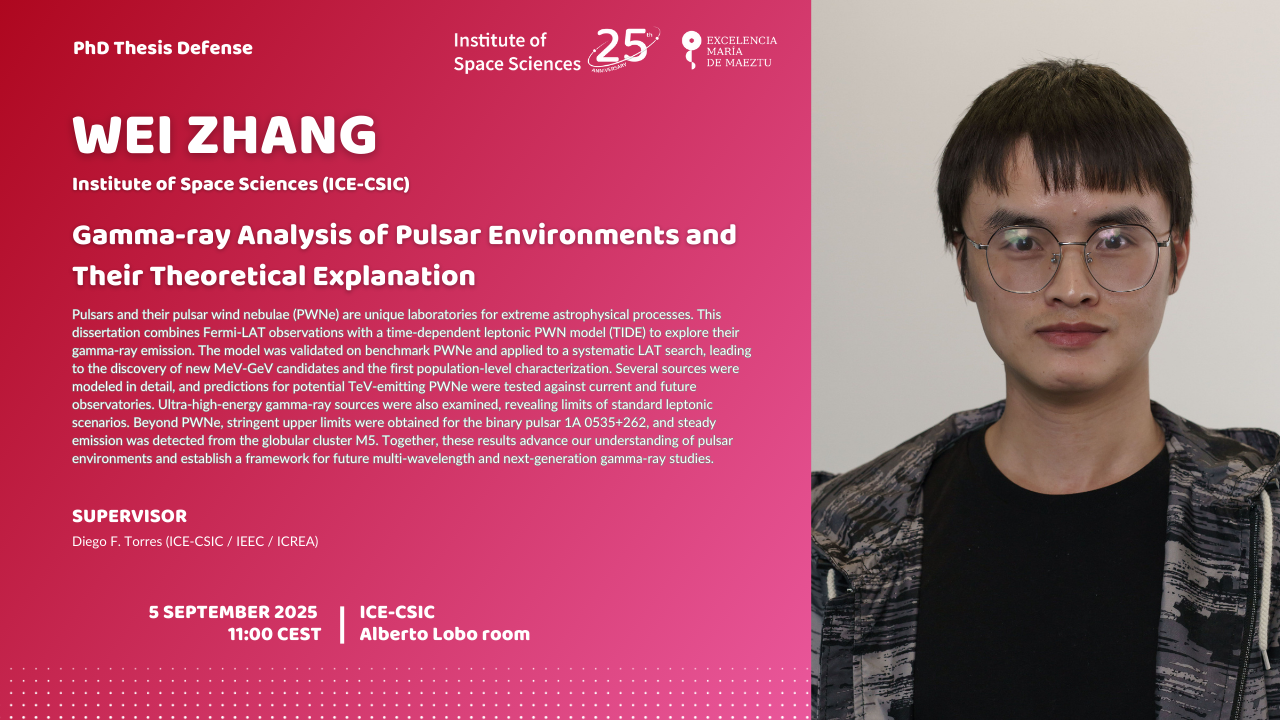 PhD Thesis Defense

Institute of Space Sciences 25th ANNIVERSARY

EXCELENCIA MARÍA DE MAEZTU

WEI ZHANG

Institute of Space Sciences (ICE-CSIC)

Gamma-ray Analysis of Pulsar Environments and Their Theoretical Explanation

Pulsars and their pulsar wind nebulae (PWNe) are unique laboratories for extreme astrophysical processes. This dissertation combines Fermi-LAT observations with a time-dependent leptonic PWN model (TIDE) to explore their gamma-ray emission. The model was validated on benchmark PWNe and applied to a systematic LAT search, leading to the discovery of new MeV-GeV candidates and the first population-level characterization. Several sources were modeled in detail, and predictions for potential TeV-emitting PWNe were tested against current and future observatories. Ultra-high-energy gamma-ray sources were also examined, revealing limits of standard leptonic scenarios. Beyond PWNe, stringent upper limits were obtained for the binary pulsar 1A 0535+262, and steady emission was detected from the globular cluster M5. Together, these results advance our understanding of pulsar environments and establish a framework for future multi-wavelength and next-generation gamma-ray studies.

SUPERVISOR

Diego F. Torres (ICE-CSIC / IEEC / ICREA)

5 SEPTEMBER 2025
11:00 CEST

ICE-CSIC
Alberto Lobo room